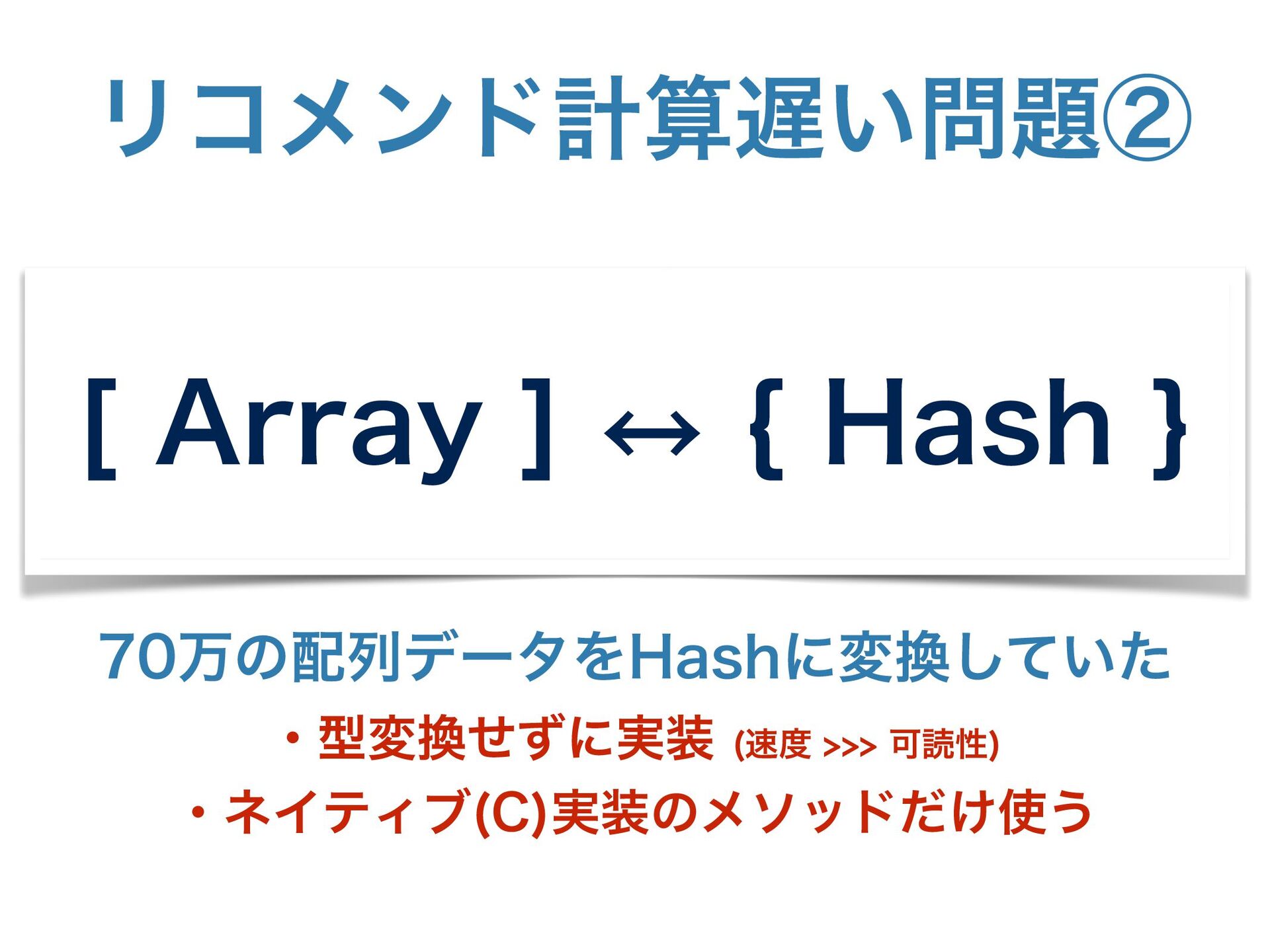 リコメンド計算遅い問題②

[ Array ] ↔ { Hash }

70万の配列データをHashに変換していた

・型変換せずに実装 (速度 >>> 可読性)

・ネイティブ(C)実装のメソッドだけ使う